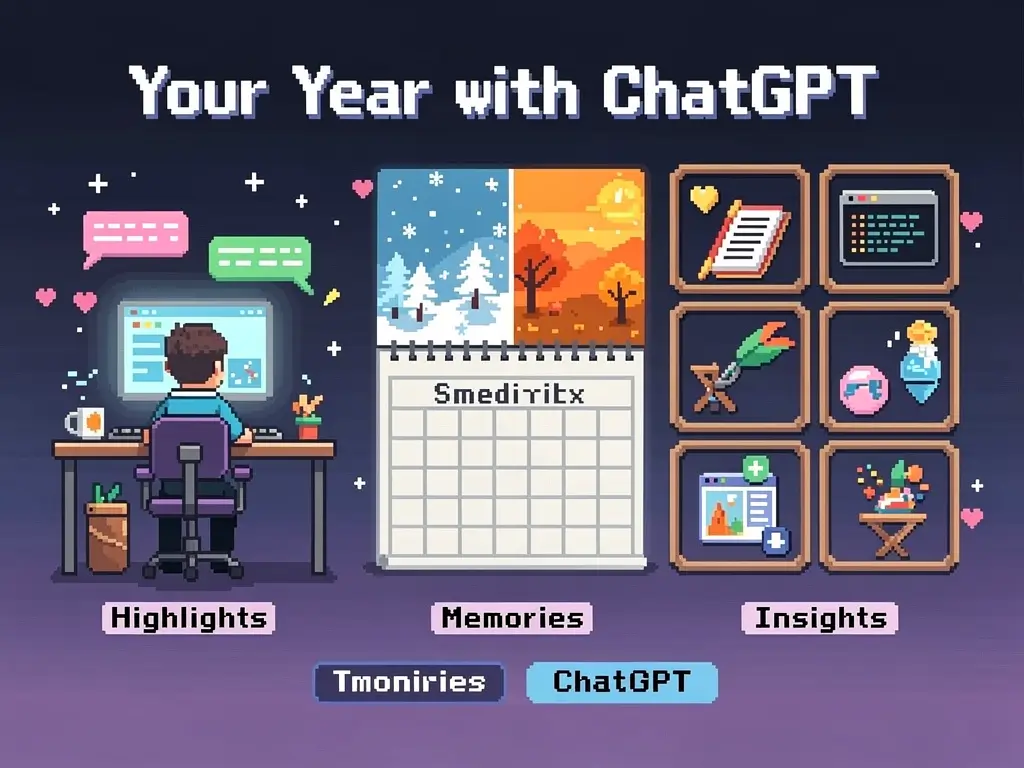 Your Year with ChatGPT

Smediritx

Highlights

Memories

Insights

Tmoniries

ChatGPT